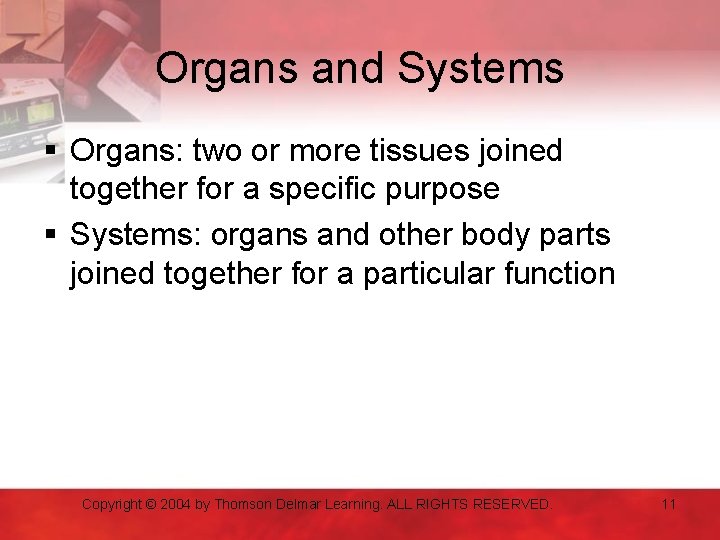 Organs and Systems

▪ Organs: two or more tissues joined together for a specific purpose

▪ Systems: organs and other body parts joined together for a particular function

Copyright © 2004 by Thomson Delmar Learning. ALL RIGHTS RESERVED.

11